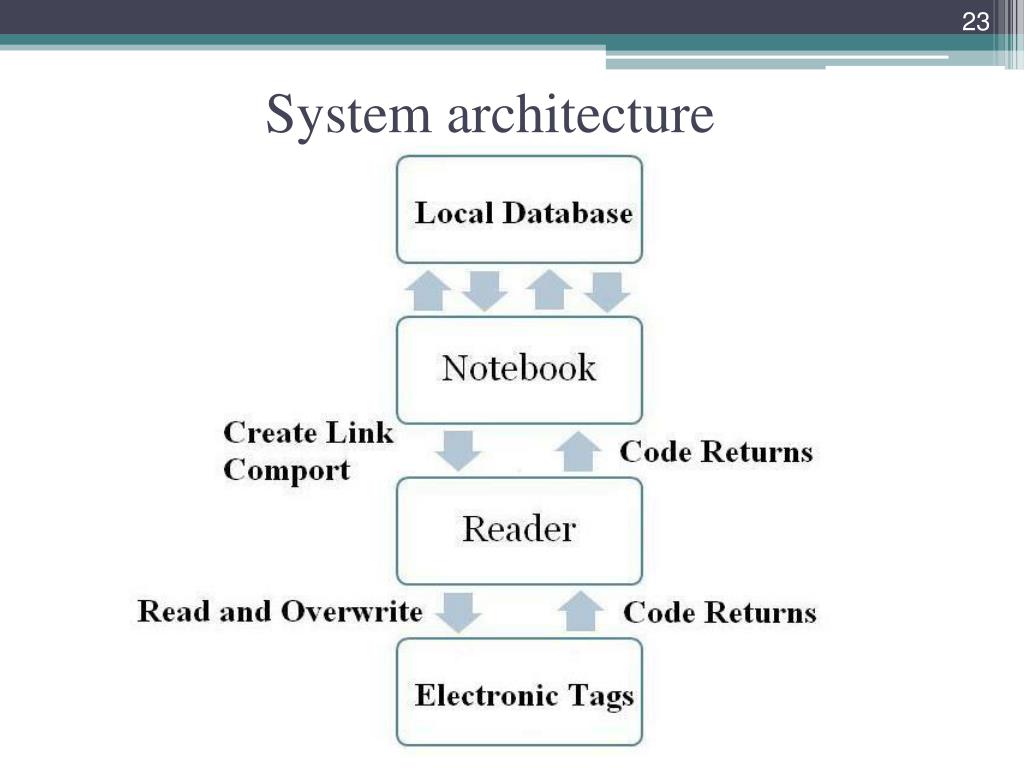 23

System architecture

Local Database

Notebook

Create Link Comport

Code Returns

Reader

Read and Overwrite

Code Returns

Electronic Tags